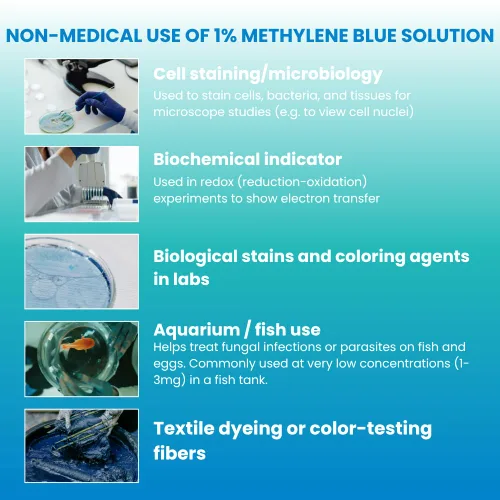 NON-MEDICAL USE OF 1% METHYLENE BLUE SOLUTION

Cell staining/microbiology
Used to stain cells, bacteria, and tissues for microscope studies (e.g. to view cell nuclei)

Biochemical indicator
Used in redox (reduction-oxidation) experiments to show electron transfer

Biological stains and coloring agents in labs

Aquarium / fish use
Helps treat fungal infections or parasites on fish and eggs. Commonly used at very low concentrations (1-3mg) in a fish tank.

Textile dyeing or color-testing fibers